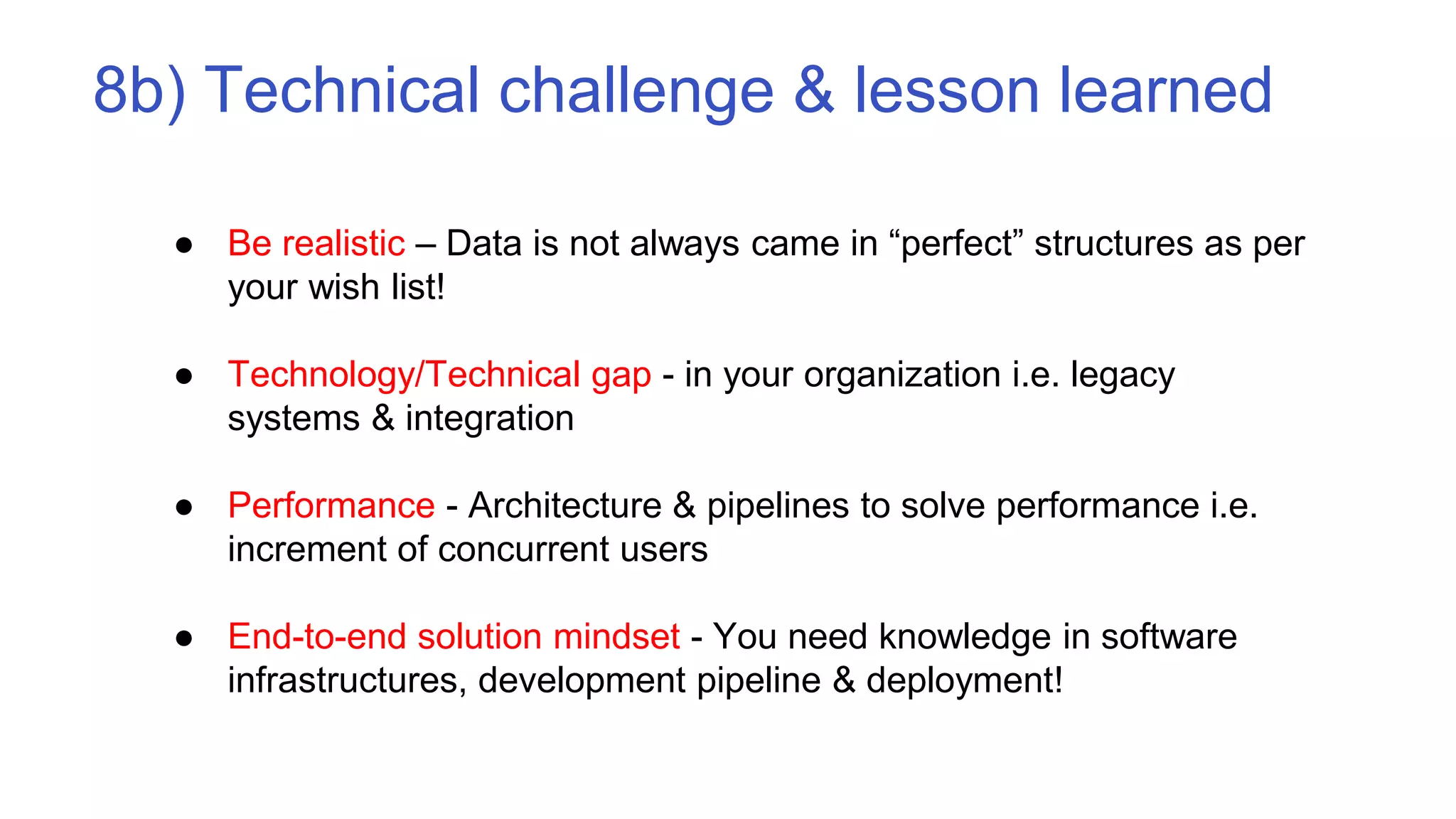 8b) Technical challenge & lesson learned

● Be realistic – Data is not always came in “perfect” structures as per your wish list!

● Technology/Technical gap - in your organization i.e. legacy systems & integration

● Performance - Architecture & pipelines to solve performance i.e. increment of concurrent users

● End-to-end solution mindset - You need knowledge in software infrastructures, development pipeline & deployment!